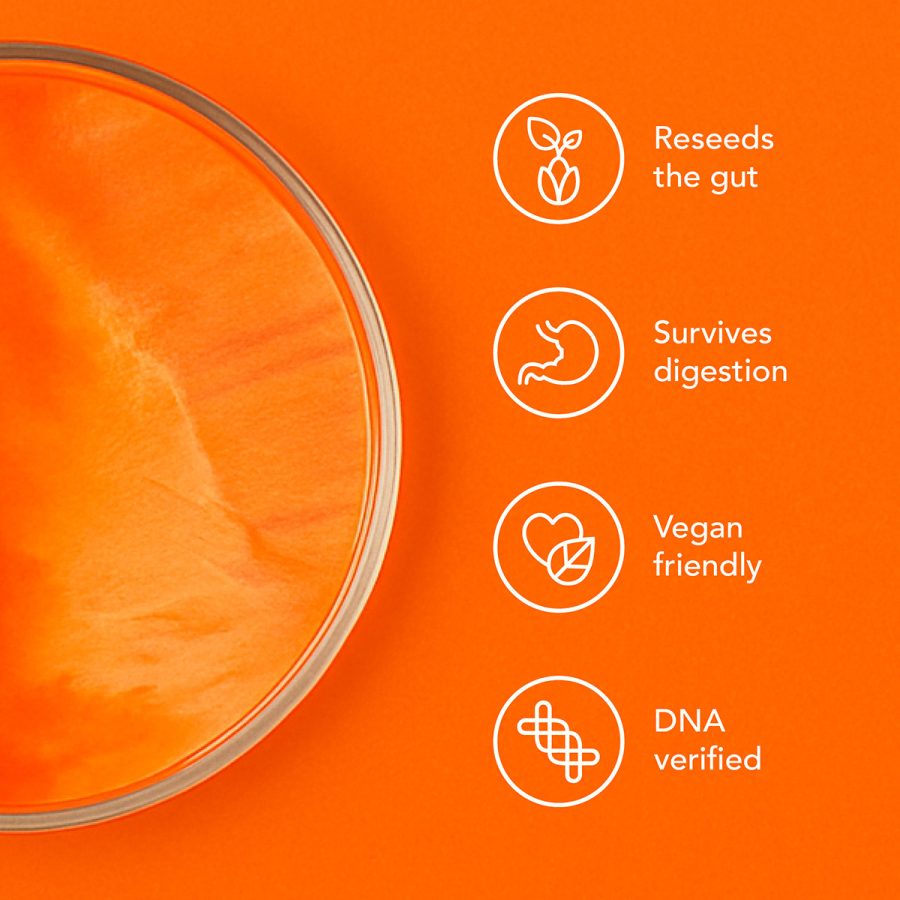 Reseeds the gut

Survives digestion

Vegan friendly

DNA verified